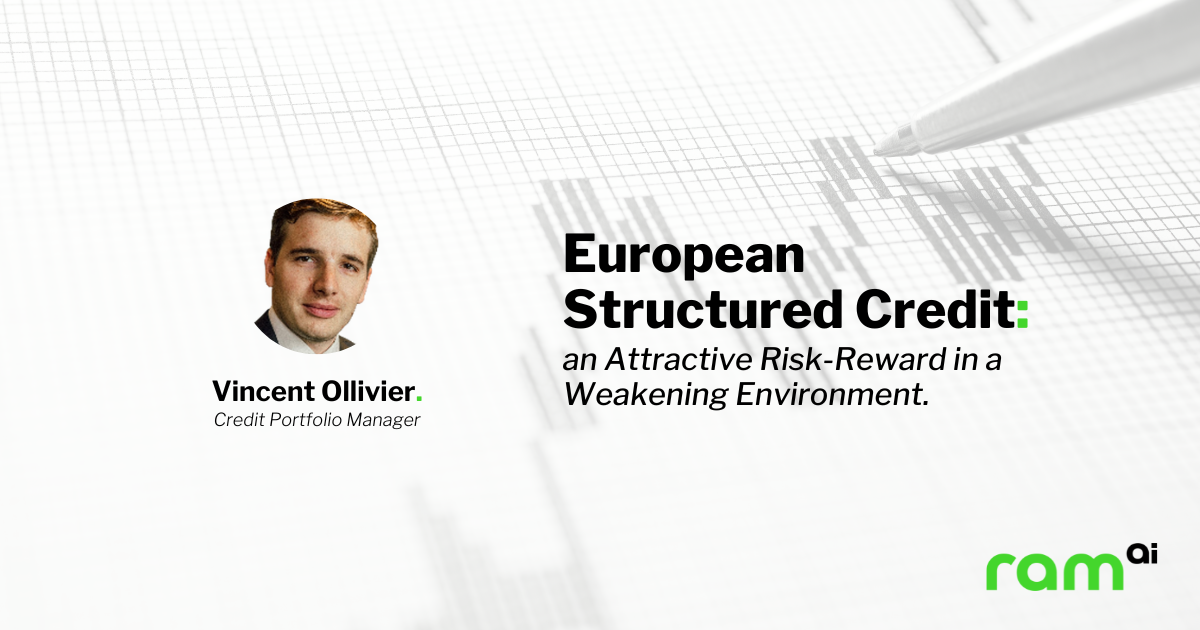 Vincent Ollivier.
Credit Portfolio Manager

European Structured Credit:
an Attractive Risk-Reward in a Weakening Environment.

ram ai